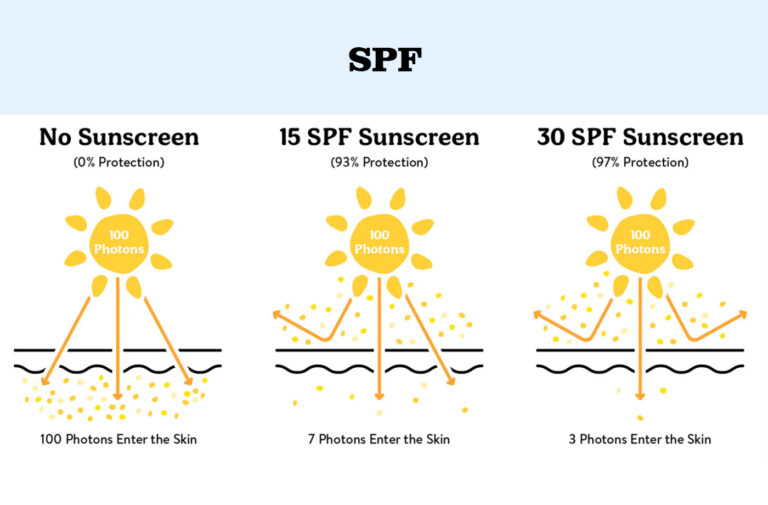 SPF

No Sunscreen
(0% Protection)

100 Photons

100 Photons Enter the Skin

15 SPF Sunscreen
(93% Protection)

100 Photons

7 Photons Enter the Skin

30 SPF Sunscreen
(97% Protection)

100 Photons

3 Photons Enter the Skin